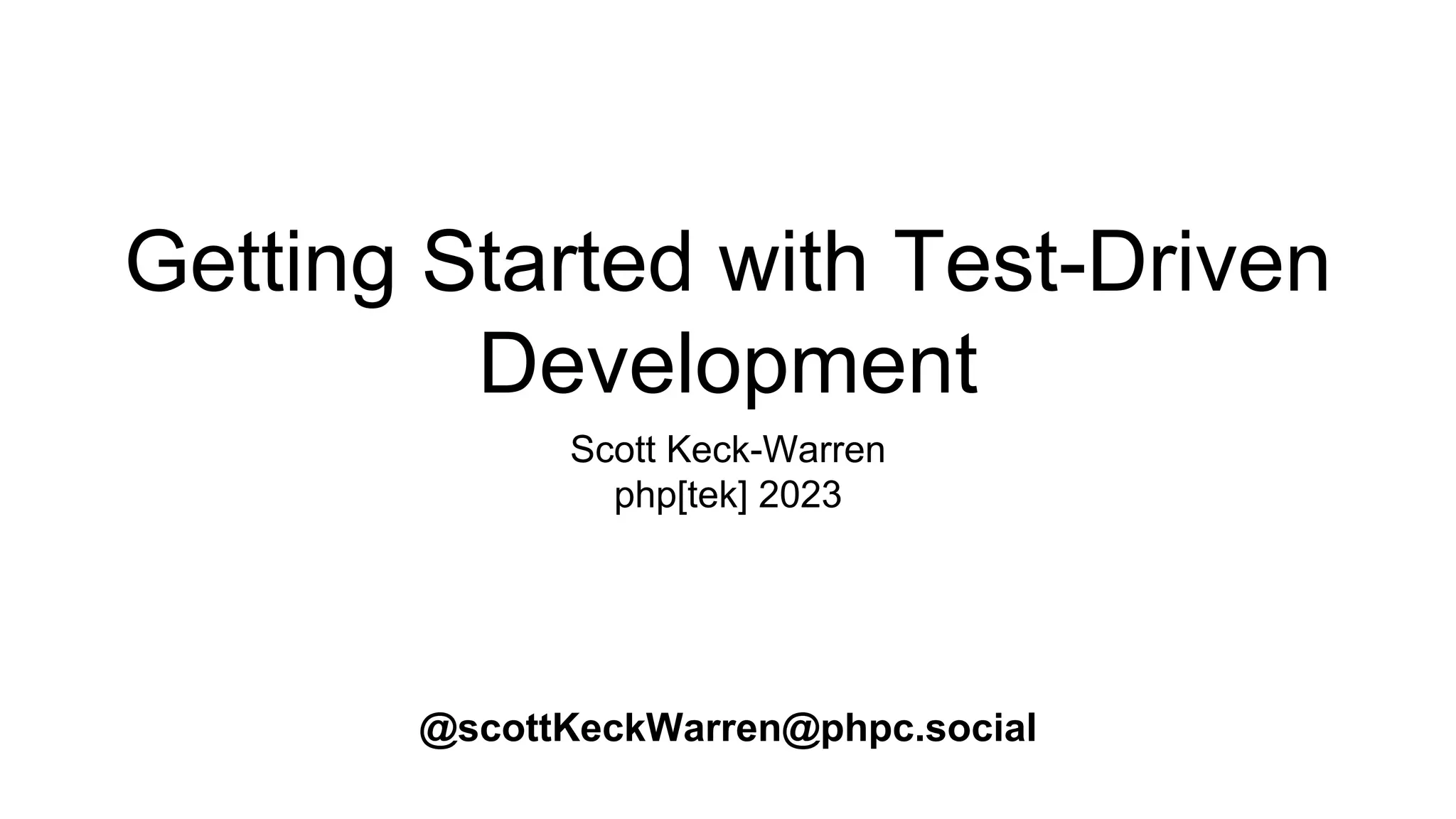 Getting Started with Test-Driven Development

Scott Keck-Warren
php[tek] 2023

@scottKeckWarren@phpc.social